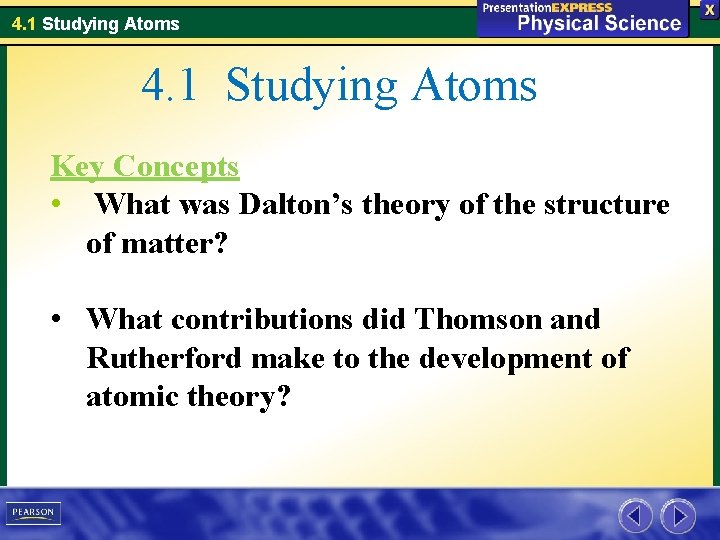 4.1 Studying Atoms

PresentationEXPRESS
Physical Science

X

4.1 Studying Atoms

Key Concepts

• What was Dalton's theory of the structure of matter?

• What contributions did Thomson and Rutherford make to the development of atomic theory?

PEARSON